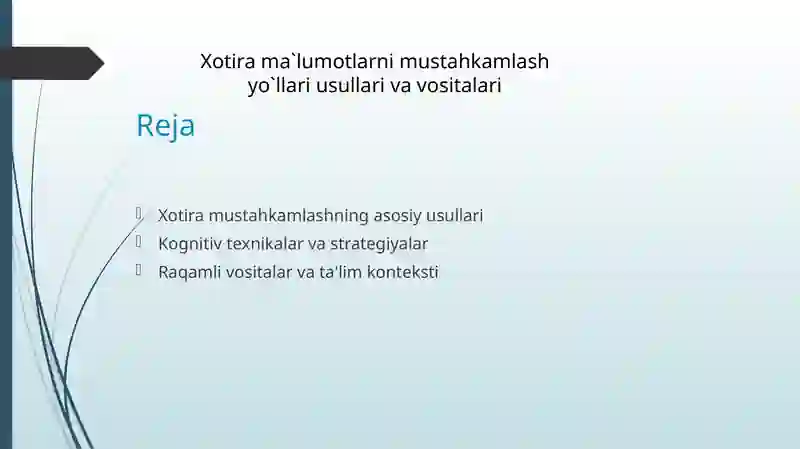 Xotira ma`lumotlarni mustahkamlash yo`llari usullari va vositalari

Reja

Xotira mustahkamlashning asosiy usullari
Kognitiv texnikalar va strategiyalar
Raqamli vositalar va ta'lim konteksti